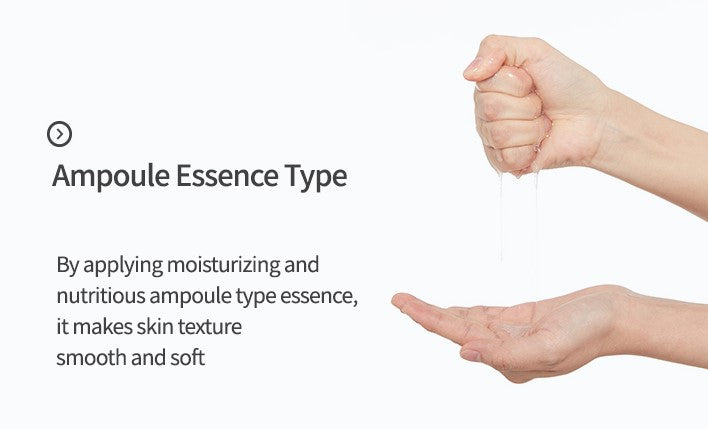 Ampoule Essence Type

By applying moisturizing and nutritious ampoule type essence, it makes skin texture smooth and soft